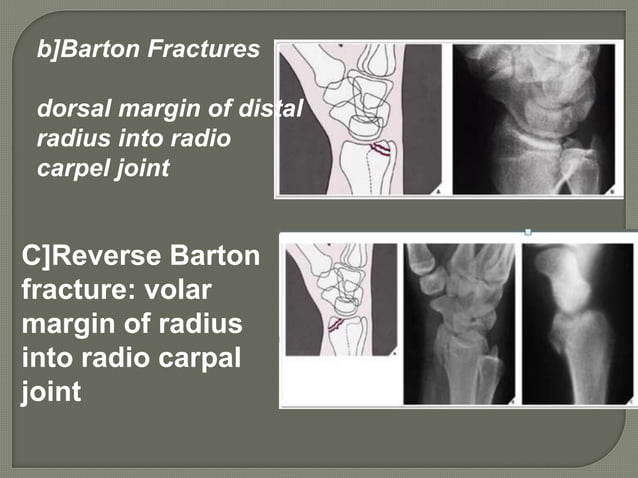 b]Barton Fractures

dorsal margin of distal radius into radio carpel joint

C]Reverse Barton fracture: volar margin of radius into radio carpal joint